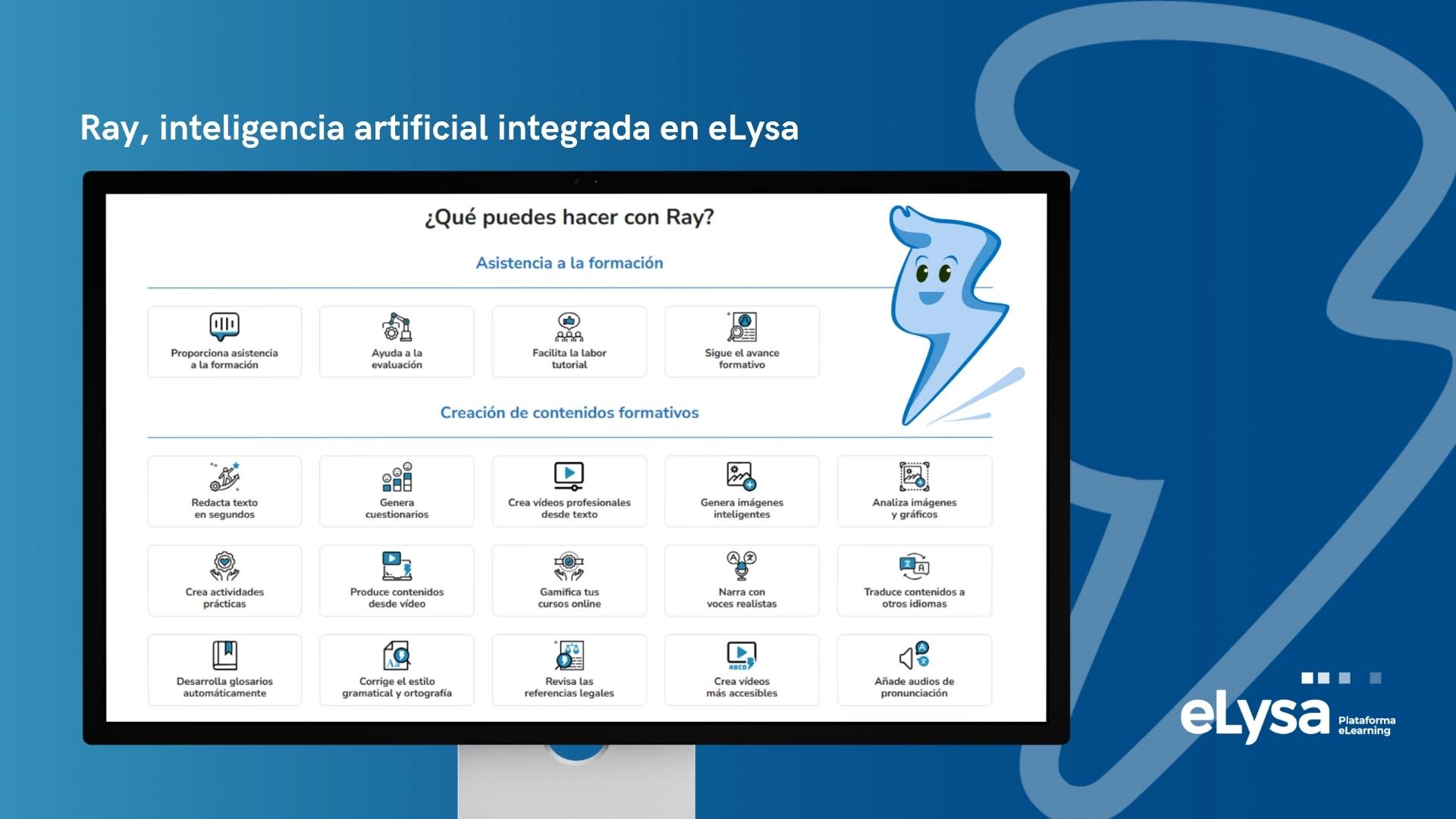 Ray, inteligencia artificial integrada en eLysa

¿Qué puedes hacer con Ray?

Asistencia a la formación

Proporciona asistencia a la formación

Ayuda a la evaluación

Facilita la labor tutorial

Sigue el avance formativo

Creación de contenidos formativos

Redacta texto en segundos

Genera cuestionarios

Crea vídeos profesionales desde texto

Genera imágenes inteligentes

Analiza imágenes y gráficos

Crea actividades prácticas

Produce contenidos desde vídeo

Gamifica tus cursos online

Narra con voces realistas

Traduce contenidos a otros idiomas

Desarrolla glosarios automáticamente

Corrige el estilo gramatical y ortografía

Revisa las referencias legales

Crea vídeos más accesibles

Añade audios de pronunciación

eLysa Plataforma eLearning